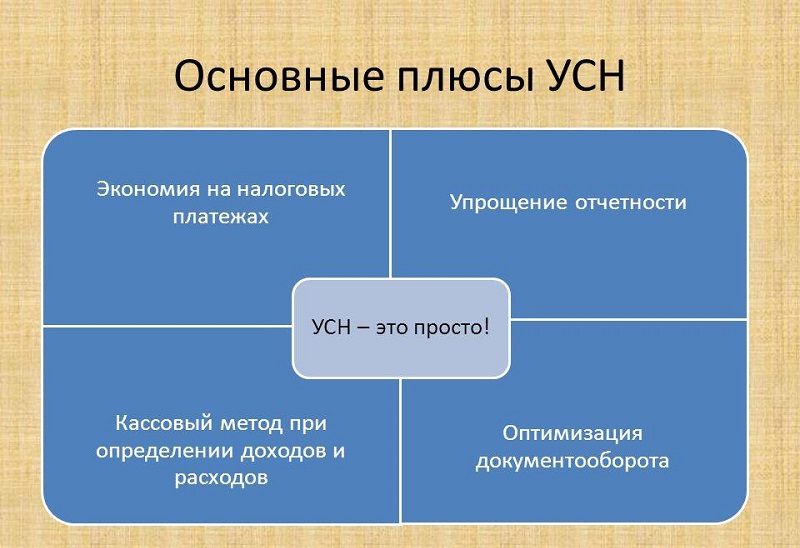 Основные плюсы УСН

Экономия на налоговых платежах

Упрощение отчетности

УСН – это просто!

Кассовый метод при определении доходов и расходов

Оптимизация документооборота